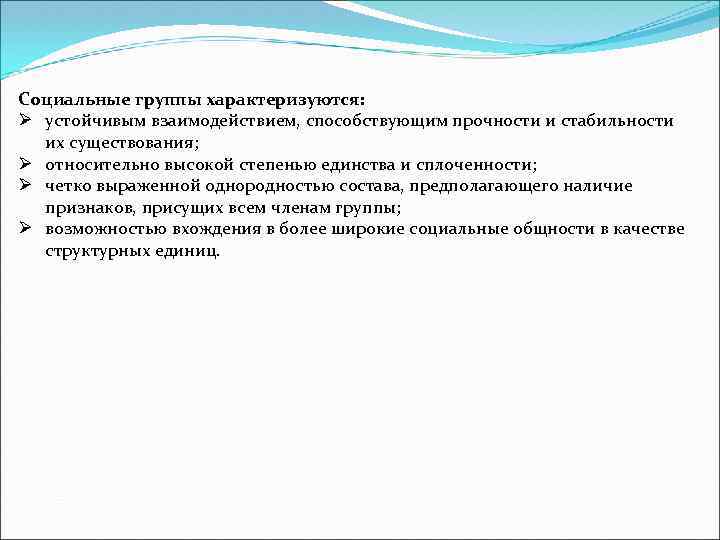 Социальные группы характеризуются:
➢ устойчивым взаимодействием, способствующим прочности и стабильности их существования;
➢ относительно высокой степенью единства и сплоченности;
➢ четко выраженной однородностью состава, предполагающего наличие признаков, присущих всем членам группы;
➢ возможностью вхождения в более широкие социальные общности в качестве структурных единиц.